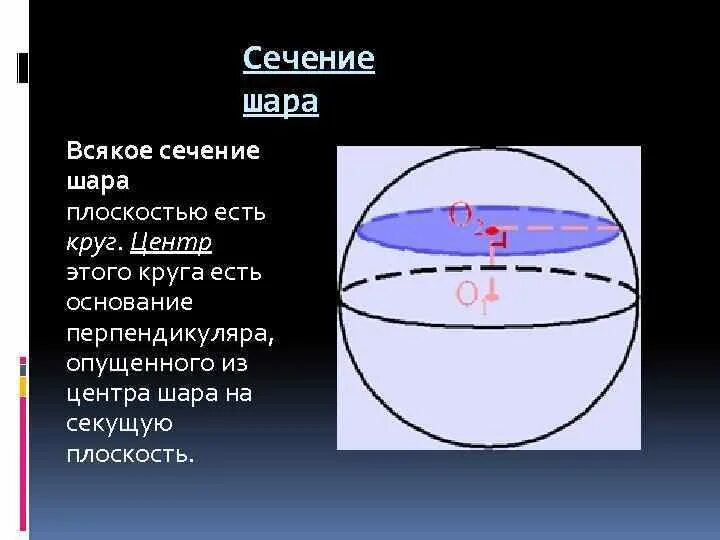 Сечение шара

Всякое сечение шара плоскостью есть круг. Центр этого круга есть основание перпендикуляра, опущенного из центра шара на секущую плоскость.

$O_2$

$O_1$